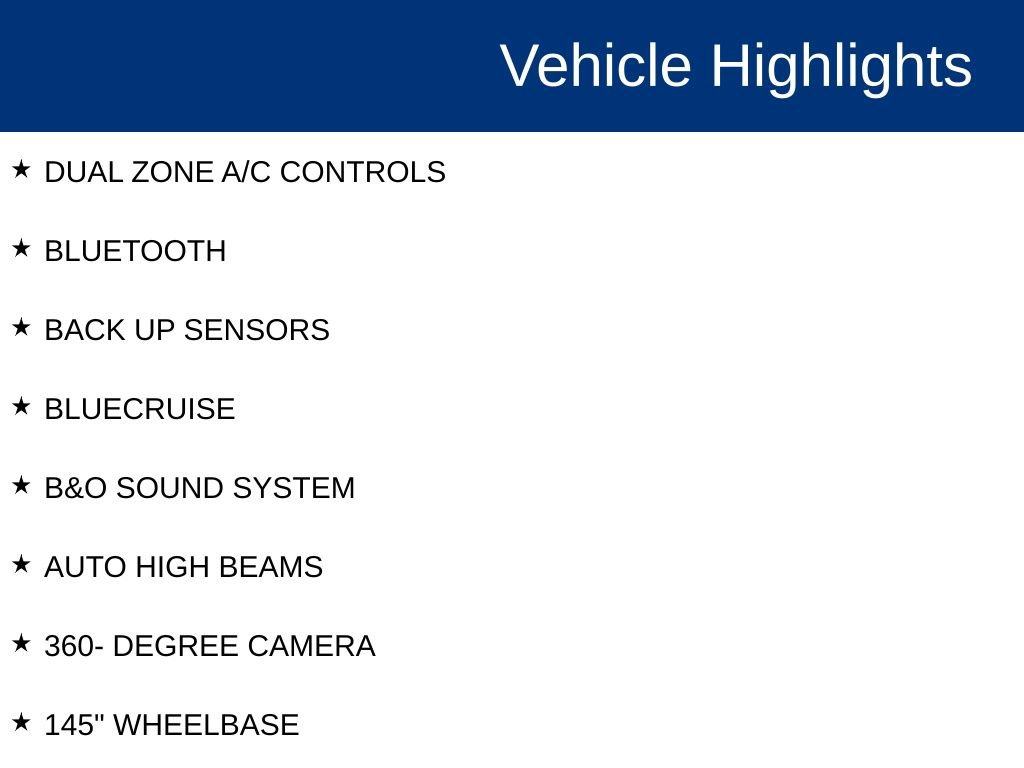 Vehicle Highlights

★ DUAL ZONE A/C CONTROLS

★ BLUETOOTH

★ BACK UP SENSORS

★ BLUECRUISE

★ B&O SOUND SYSTEM

★ AUTO HIGH BEAMS

★ 360- DEGREE CAMERA

★ 145" WHEELBASE